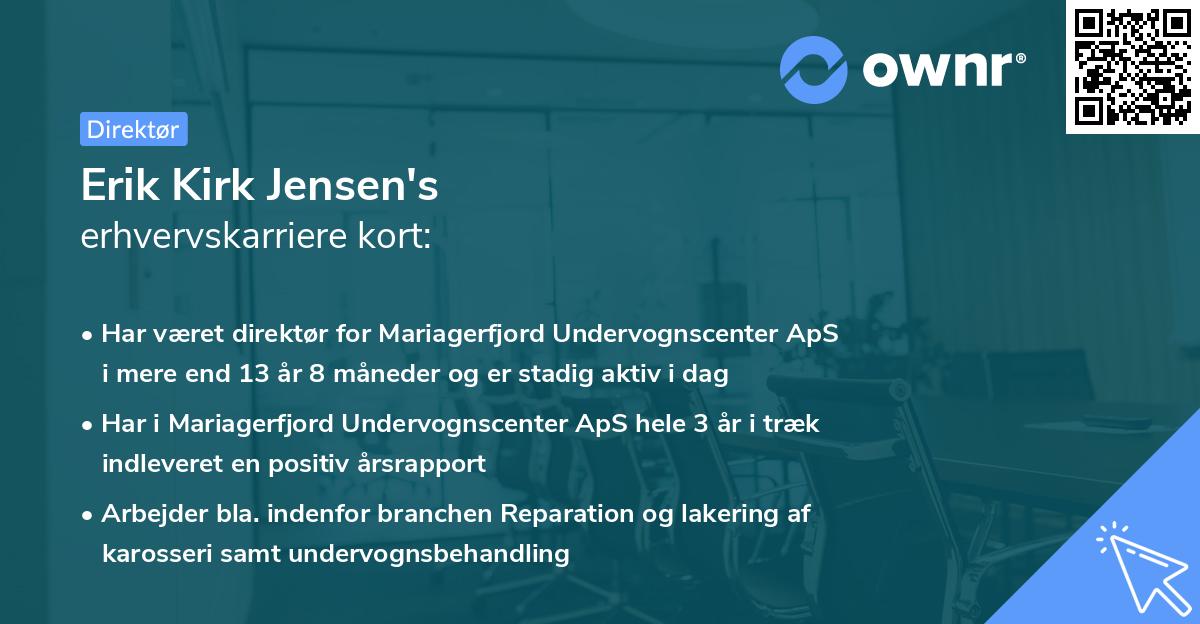 ownr®

Direktør

Erik Kirk Jensen's
erhvervskarriere kort:

• Har været direktør for Mariagerfjord Undervognscenter ApS i mere end 13 år 8 måneder og er stadig aktiv i dag

• Har i Mariagerfjord Undervognscenter ApS hele 3 år i træk indleveret en positiv årsrapport

• Arbejder bla. indenfor branchen Reparation og lakering af karosseri samt undervognsbehandling